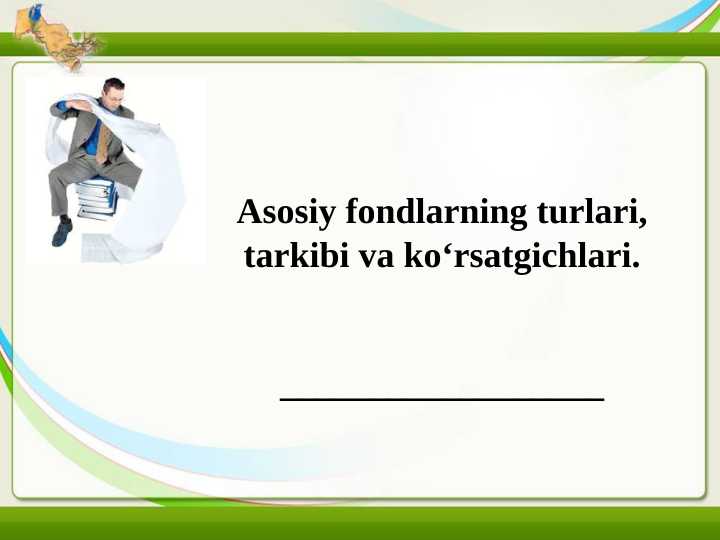 Asosiy fondlarning turlari, tarkibi va ko‘rsatgichlari.